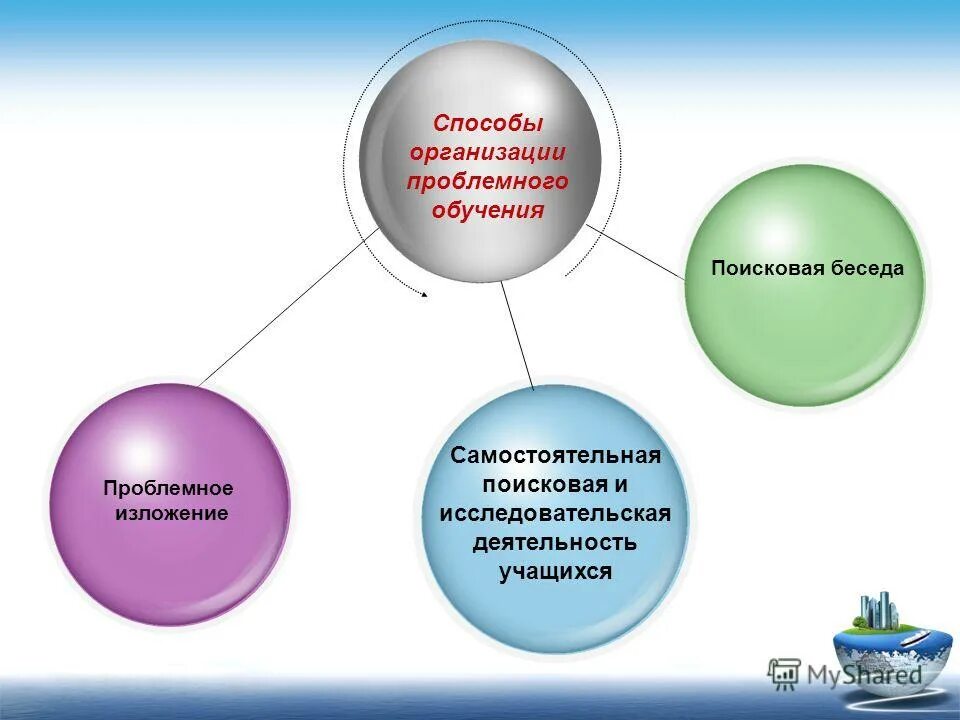 Способы организации проблемного обучения

Поисковая беседа

Проблемное изложение

Самостоятельная поисковая и исследовательская деятельность учащихся

MyShared